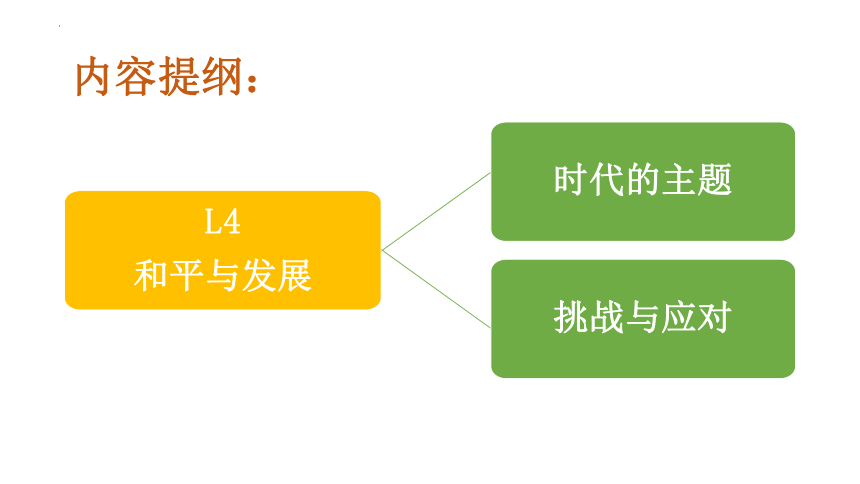 内容提纲：

L4
和平与发展

时代的主题

挑战与应对